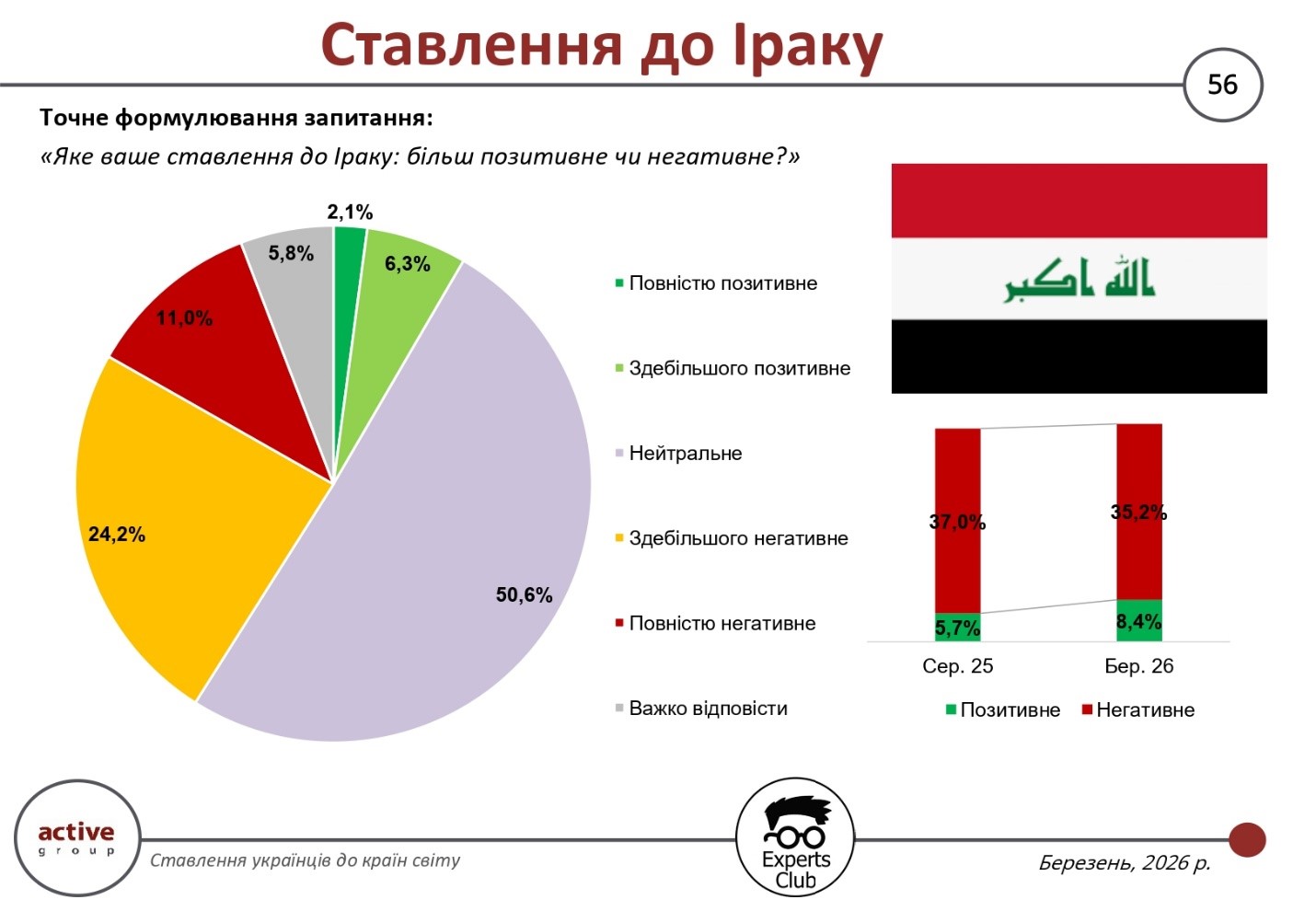 Ставлення до Іраку

56

Точне формулювання запитання:
«Яке ваше ставлення до Іраку: більш позитивне чи негативне?»

2,1%
6,3%
50,6%
24,2%
11,0%
5,8%

Повністю позитивне
Здебільшого позитивне
Нейтральне
Здебільшого негативне
Повністю негативне
Важко відповісти

الله اكبر

37,0%
5,7%
35,2%
8,4%
Сер. 25
Бер. 26
Позитивне
Негативне

active group
Ставлення українців до країн світу
Experts Club
Березень, 2026 р.